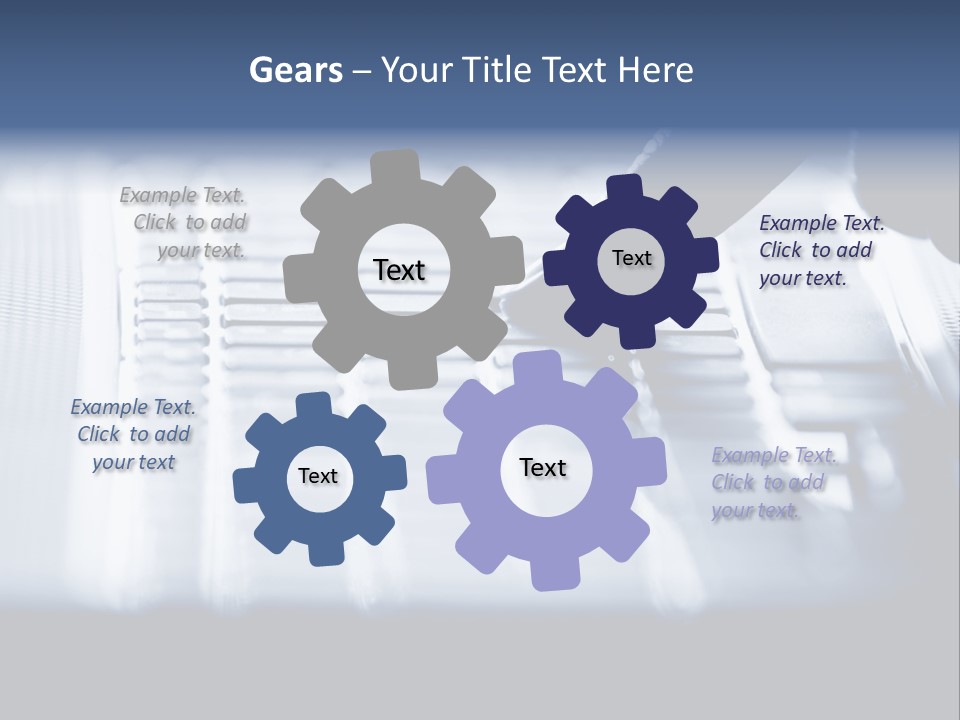 Gears – Your Title Text Here

Example Text. Click to add your text.

Text

Text

Example Text. Click to add your text.

Example Text. Click to add your text

Text

Text

Example Text. Click to add your text.